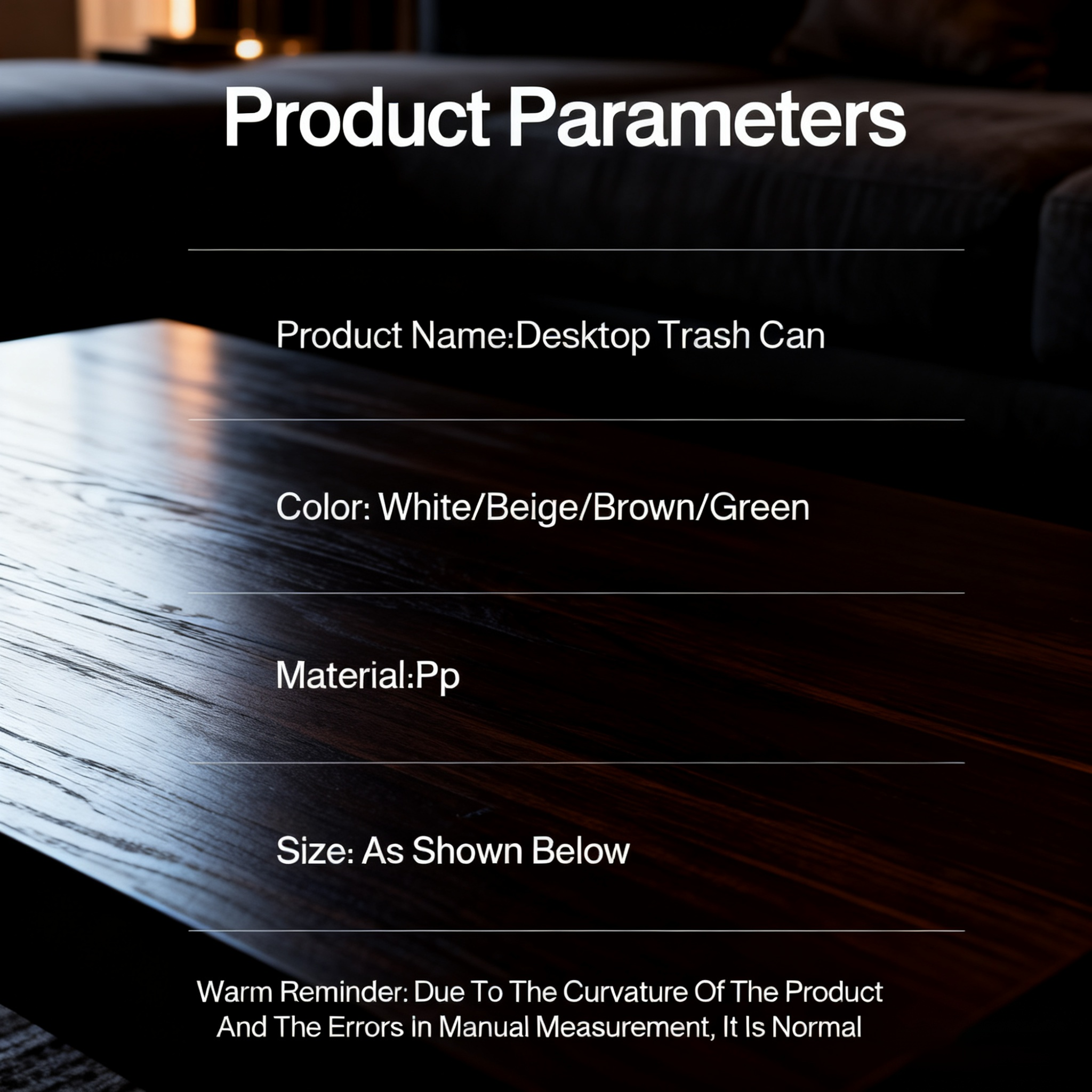 Product Parameters

Product Name:Desktop Trash Can

Color: White/Beige/Brown/Green

Material:Pp

Size: As Shown Below

Warm Reminder: Due To The Curvature Of The Product And The Errors In Manual Measurement, It Is Normal